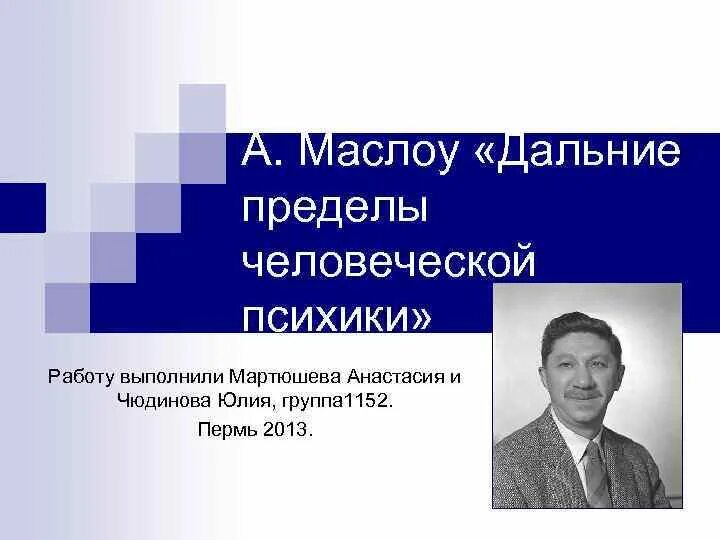 А. Маслоу «Дальние пределы человеческой психики»

Работу выполнили Мартюшева Анастасия и Чюдинова Юлия, группа1152.

Пермь 2013.